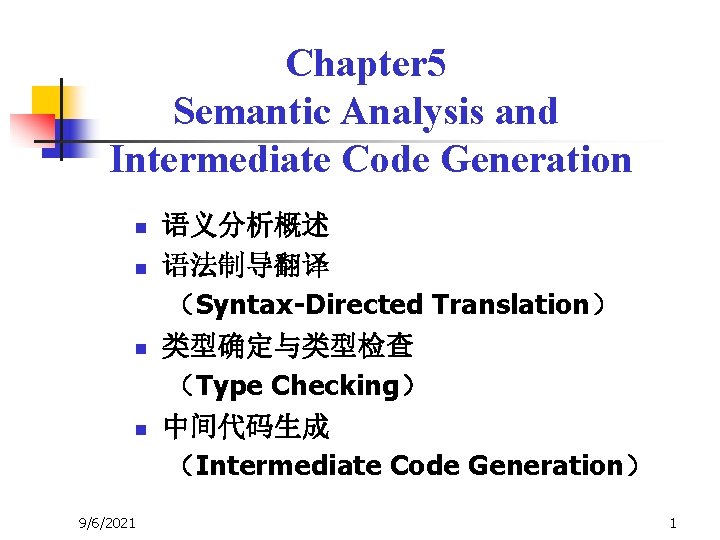 Chapter5
Semantic Analysis and
Intermediate Code Generation

- 语义分析概述
- 语法制导翻译
（Syntax-Directed Translation）
- 类型确定与类型检查
（Type Checking）
- 中间代码生成
（Intermediate Code Generation）

9/6/2021

1